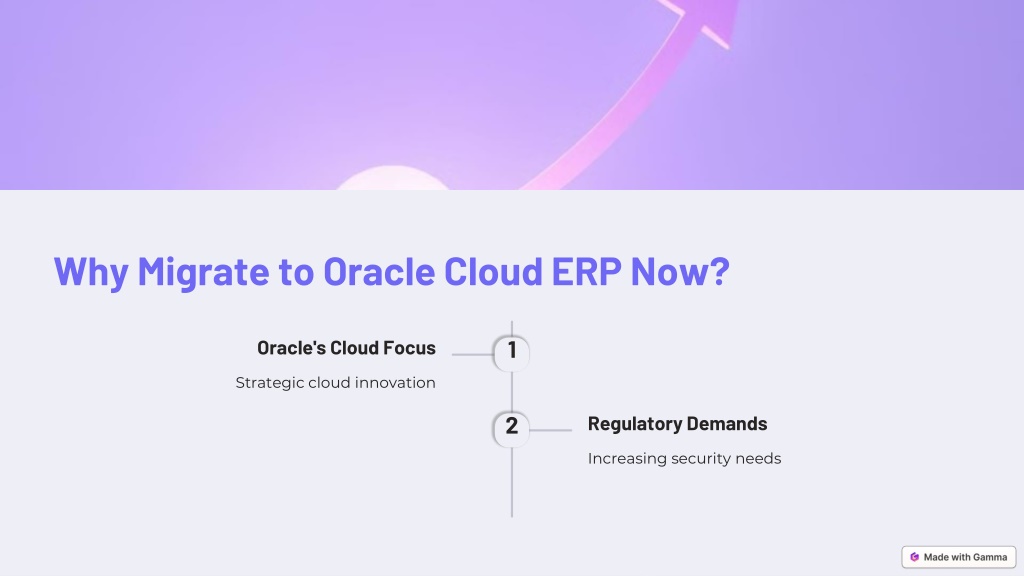 Why Migrate to Oracle Cloud ERP Now?

Oracle's Cloud Focus

Strategic cloud innovation

1

2

Regulatory Demands

Increasing security needs

Made with Gamma